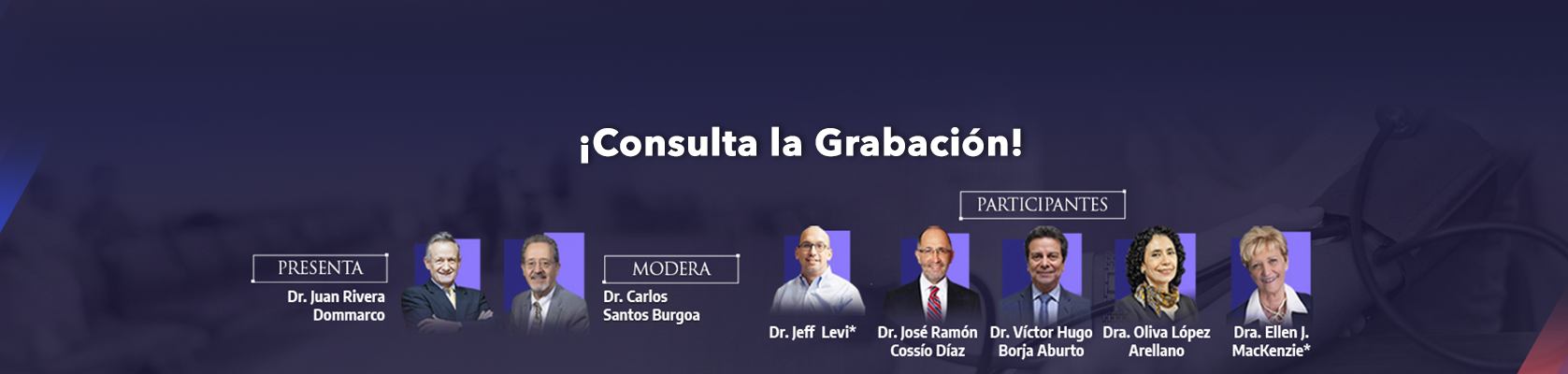 ¡Consulta la Grabación!

PRESENTA
Dr. Juan Rivera Dommarco

MODERA
Dr. Carlos Santos Burgoa

PARTICIPANTES

Dr. Jeff Levi*

Dr. José Ramón Cossío Díaz

Dr. Víctor Hugo Borja Aburto

Dra. Oliva López Arellano

Dra. Ellen J. MacKenzie*